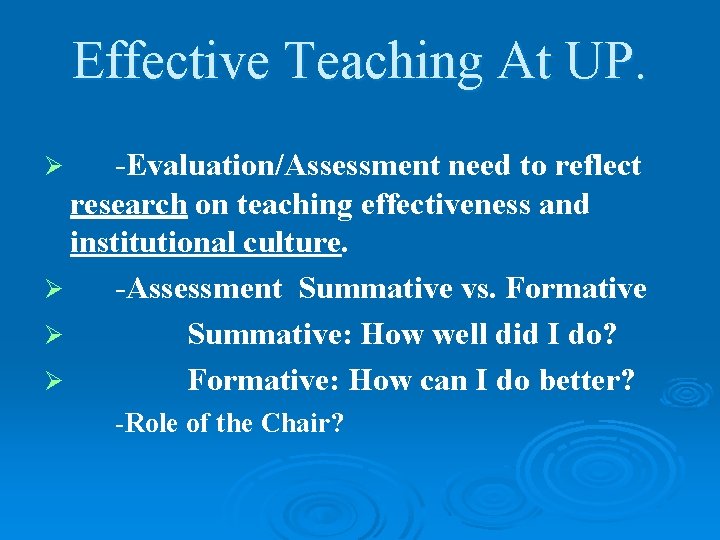 Effective Teaching At UP.

➢ -Evaluation/Assessment need to reflect research on teaching effectiveness and institutional culture.

➢ -Assessment Summative vs. Formative

➢ Summative: How well did I do?

➢ Formative: How can I do better?

-Role of the Chair?